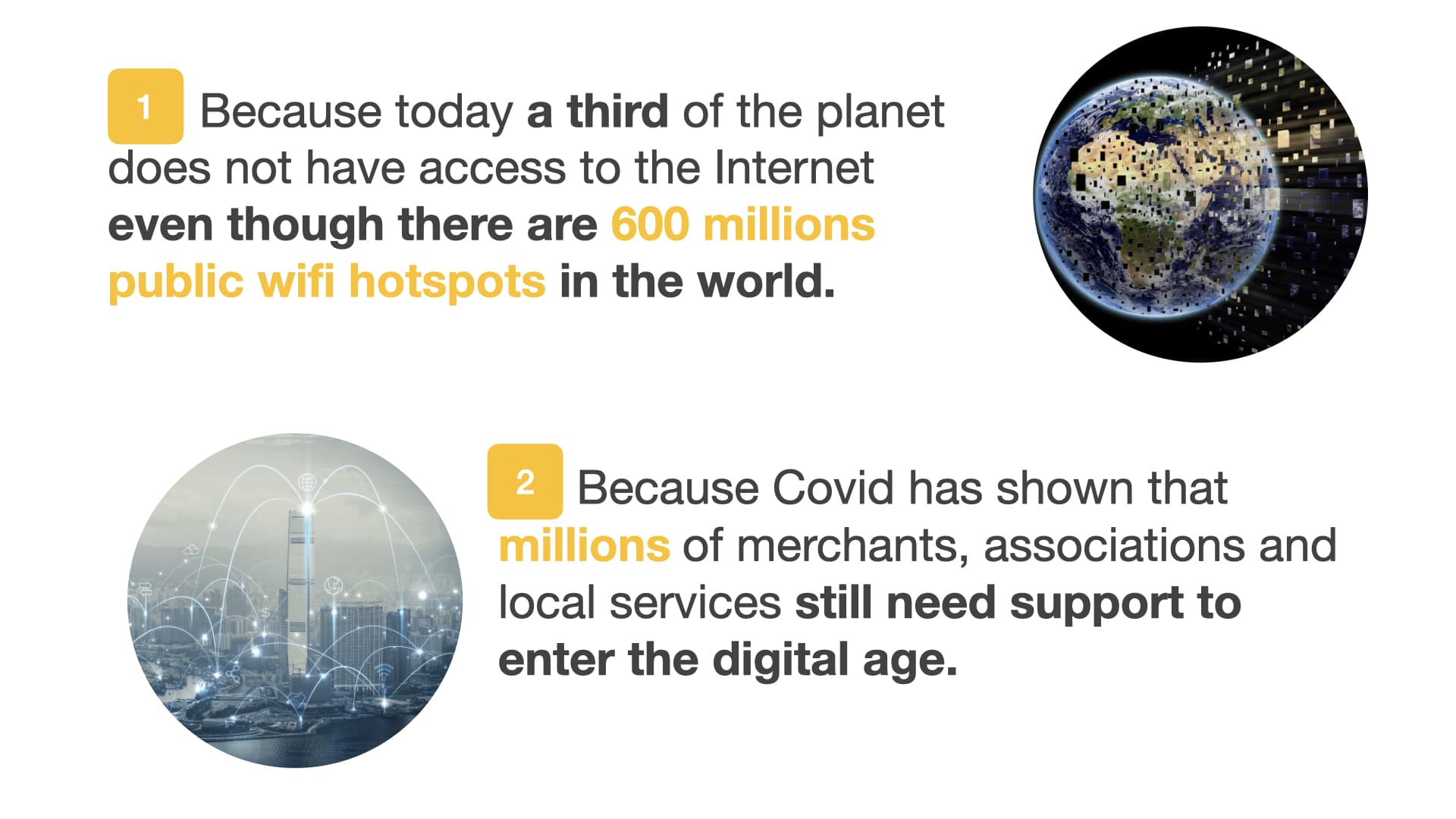 1 Because today a third of the planet does not have access to the Internet even though there are 600 millions public wifi hotspots in the world.

2 Because Covid has shown that millions of merchants, associations and local services still need support to enter the digital age.